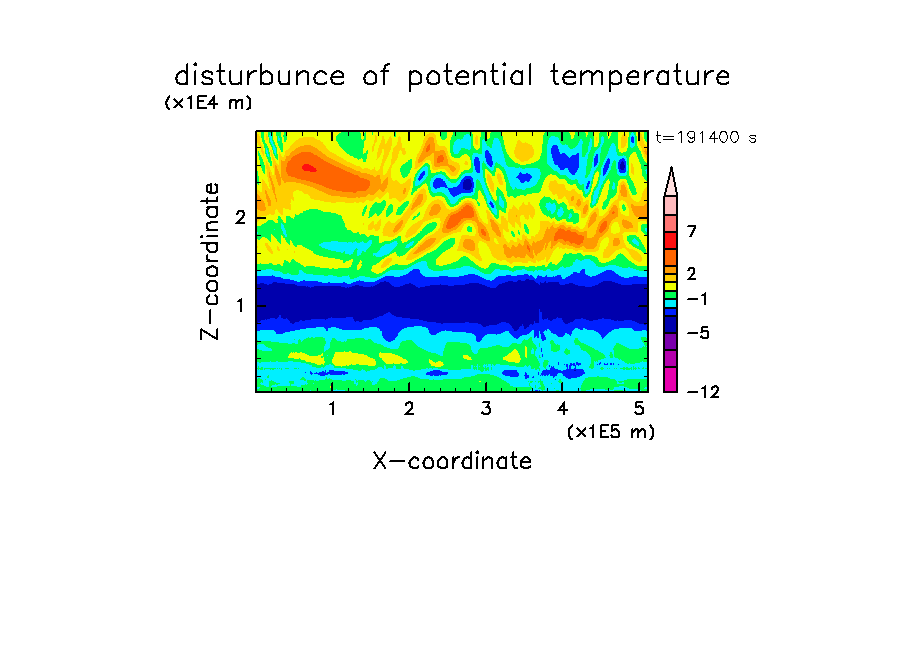 disturbunce of potential temperature

(x1E4 m)

t=191400 s

Z-coordinate

2

1

7

2

−1

−5

−12

1 2 3 4 5

(x1E5 m)

X-coordinate